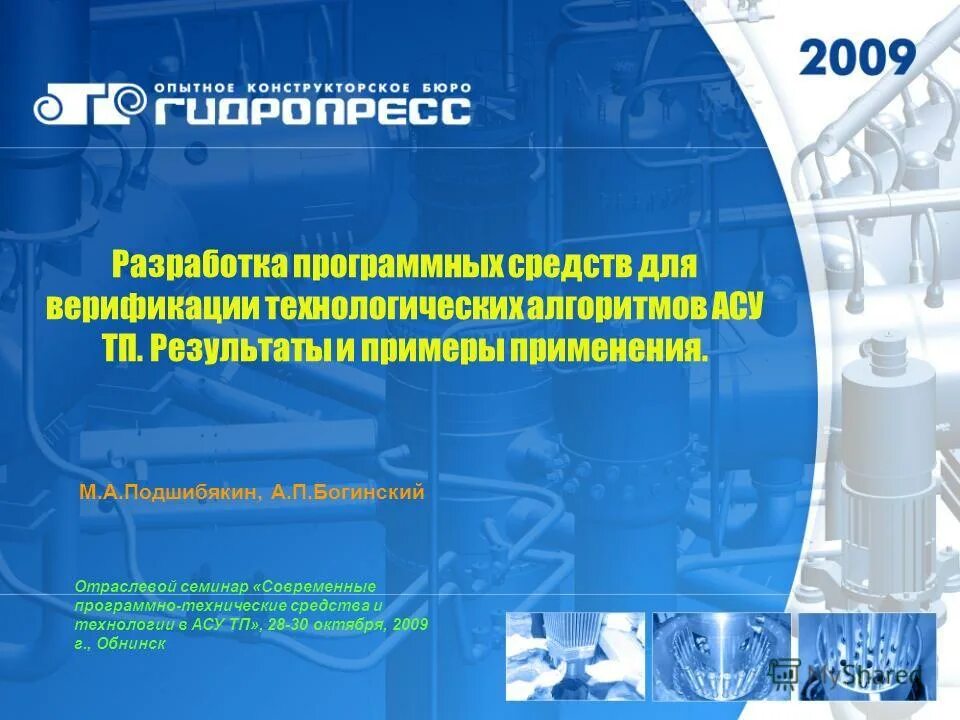 2009

ОПЫТНОЕ КОНСТРУКТОРСКОЕ БЮРО
ГИДРОПРЕСС

Разработка программных средств для верификации технологических алгоритмов АСУ ТП. Результаты и примеры применения.

М.А.Подшибякин, А.П.Богинский

Отраслевой семинар «Современные программно-технические средства и технологии в АСУ ТП», 28-30 октября, 2009 г., Обнинск

MyShared